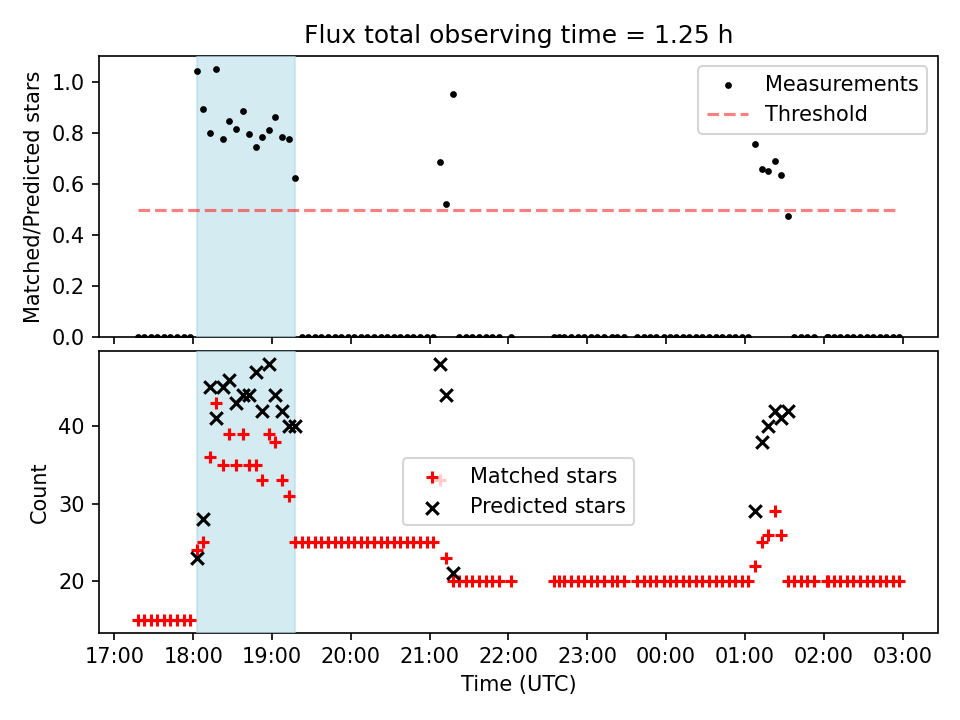 Flux total observing time = 1.25 h

Matched/Predicted stars

1.0
0.8
0.6
0.4
0.2
0.0

Measurements
Threshold

Count

40
30
20

Matched stars
Predicted stars

17:00 18:00 19:00 20:00 21:00 22:00 23:00 00:00 01:00 02:00 03:00

Time (UTC)